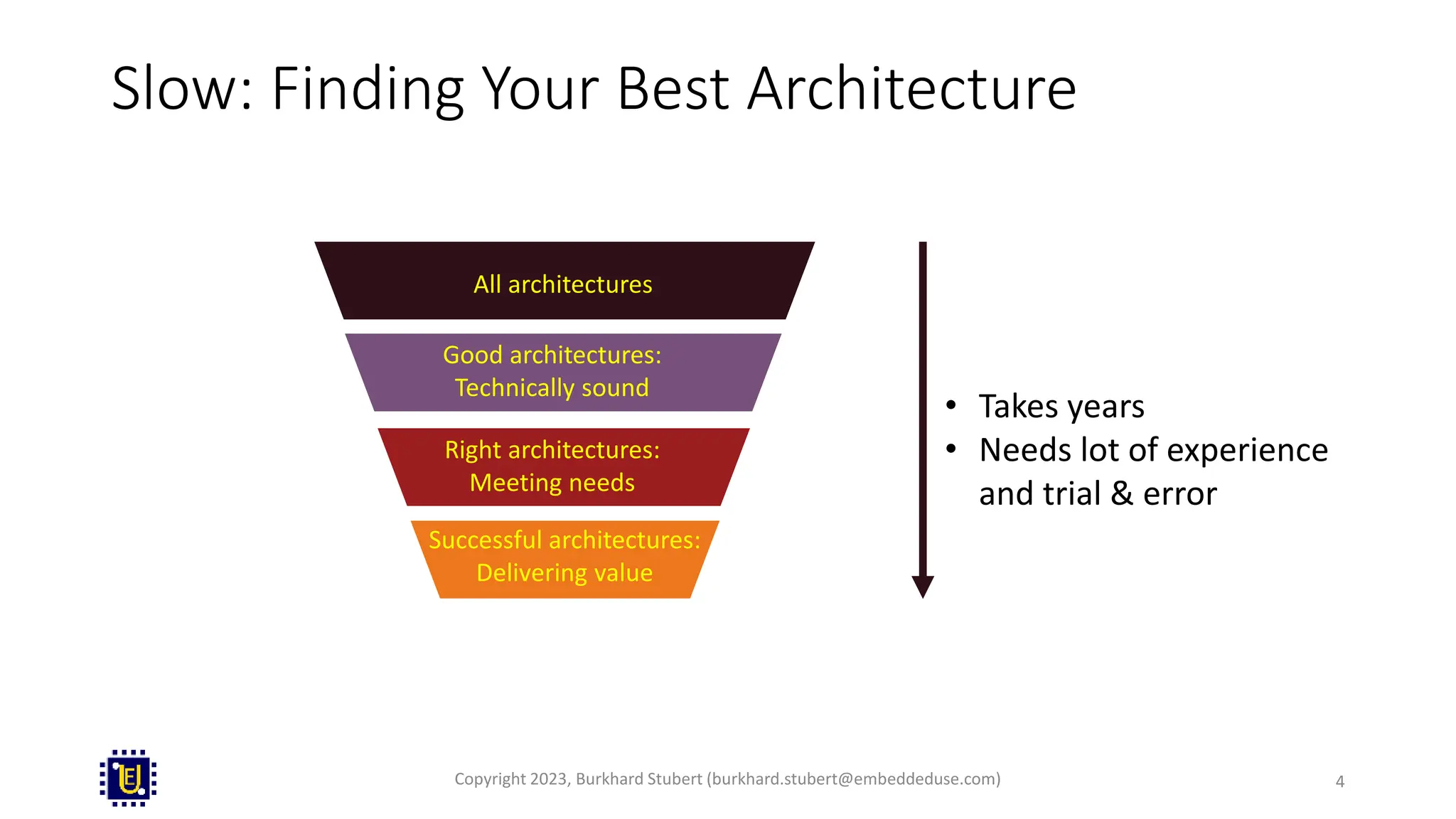 Slow: Finding Your Best Architecture

All architectures

Good architectures:
Technically sound

Right architectures:
Meeting needs

Successful architectures:
Delivering value

• Takes years
• Needs lot of experience and trial & error

EU

Copyright 2023, Burkhard Stubert (burkhard.stubert@embeddeduse.com)

4